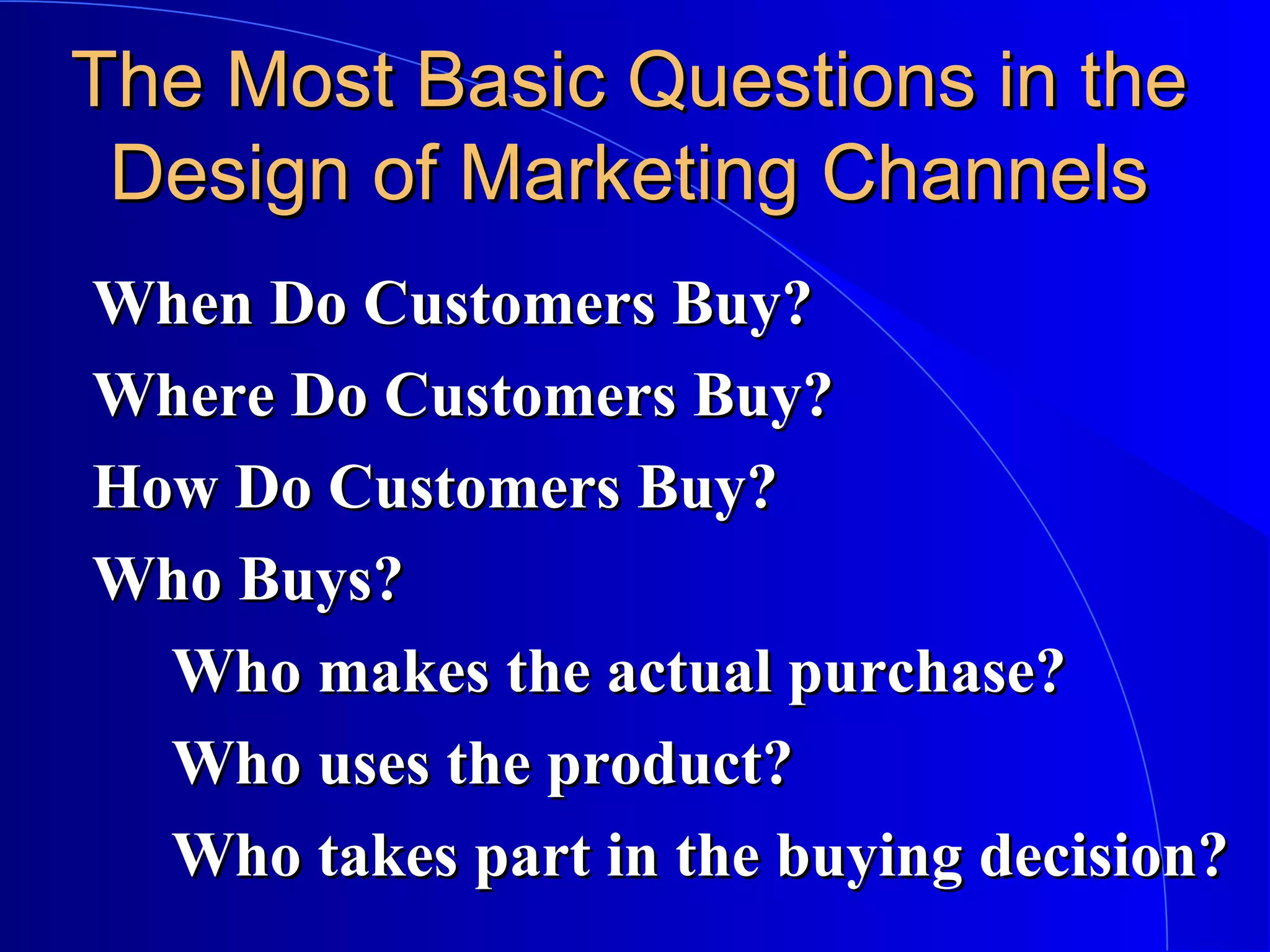 The Most Basic Questions in the Design of Marketing Channels

When Do Customers Buy?

Where Do Customers Buy?

How Do Customers Buy?

Who Buys?

Who makes the actual purchase?

Who uses the product?

Who takes part in the buying decision?